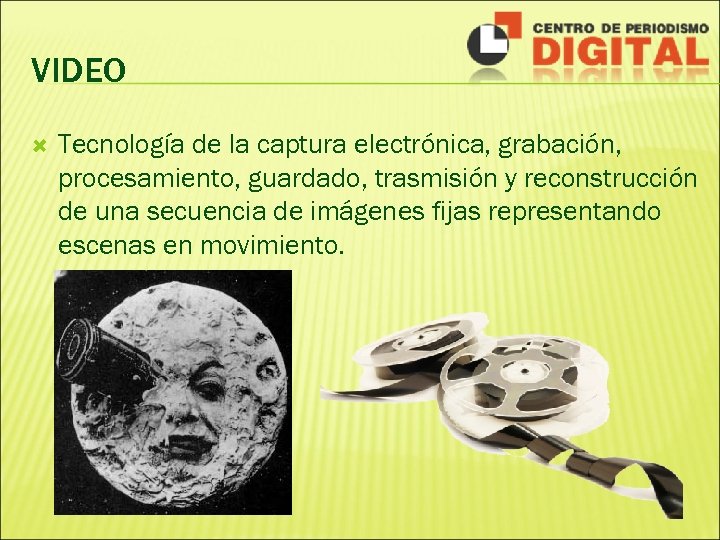 CENTRO DE PERIODISMO
DIGITAL

VIDEO

Tecnología de la captura electrónica, grabación, procesamiento, guardado, trasmisión y reconstrucción de una secuencia de imágenes fijas representando escenas en movimiento.